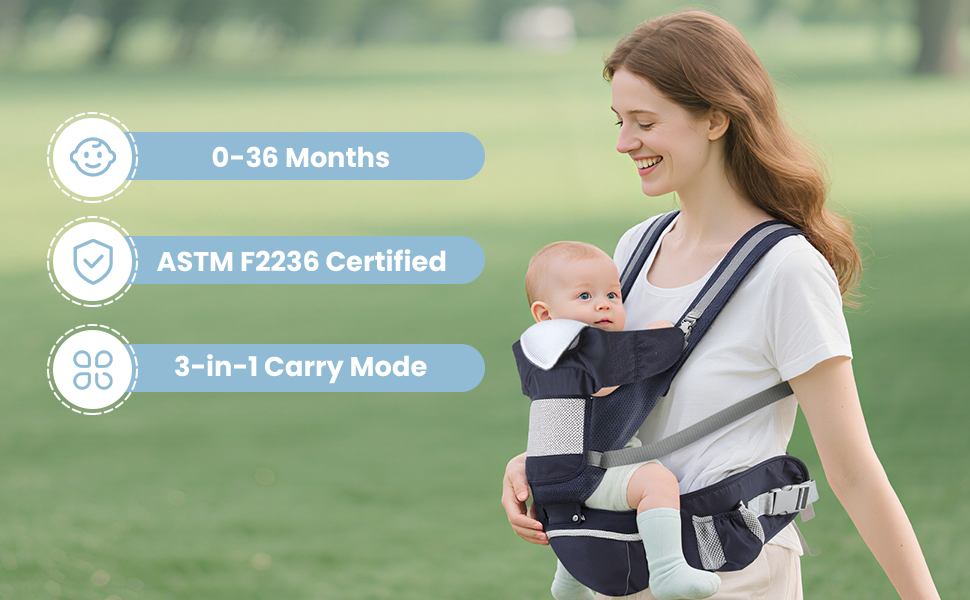 0-36 Months

ASTM F2236 Certified

3-in-1 Carry Mode